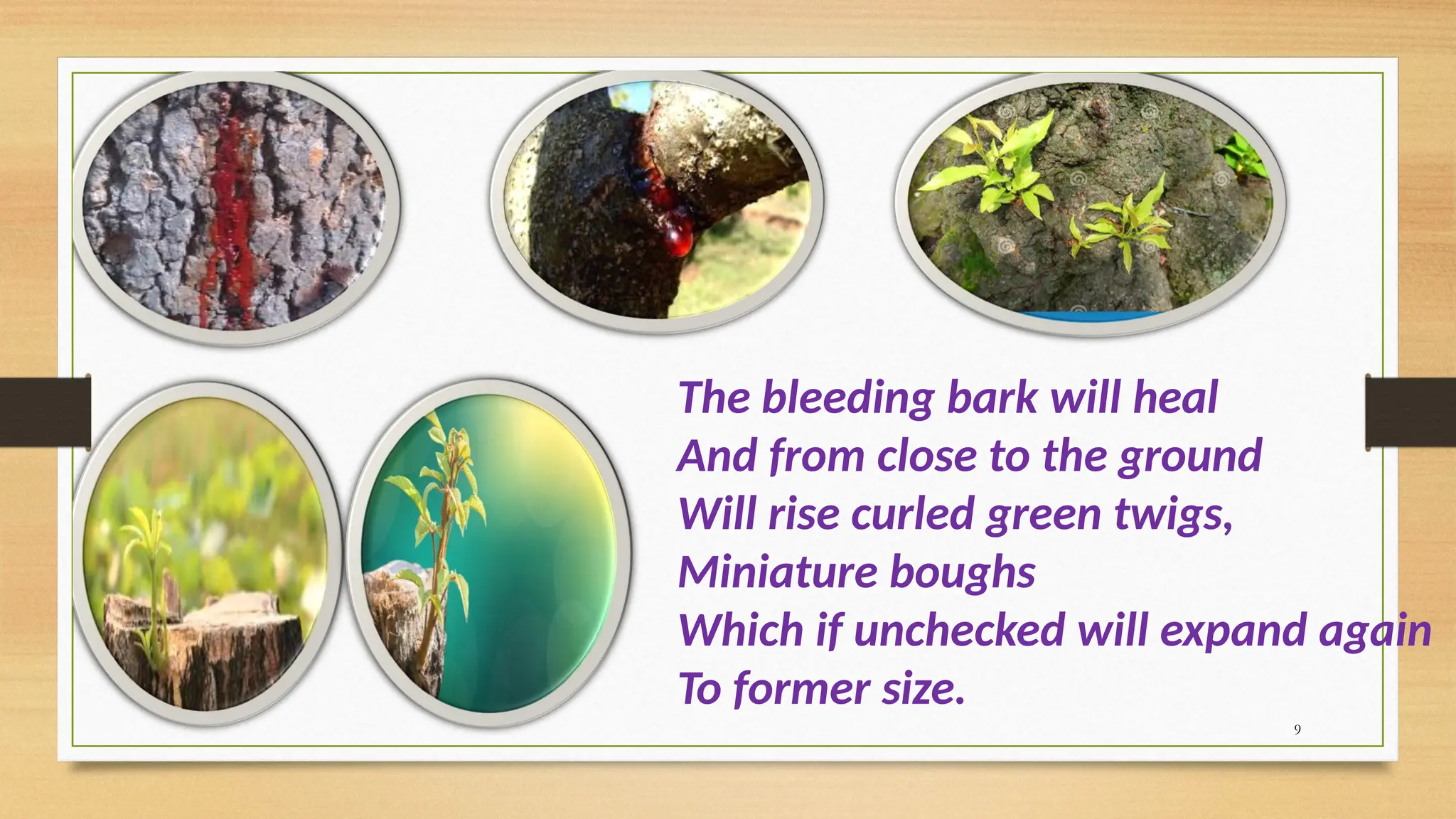 The bleeding bark will heal
And from close to the ground
Will rise curled green twigs,
Miniature boughs
Which if unchecked will expand again
To former size.

9